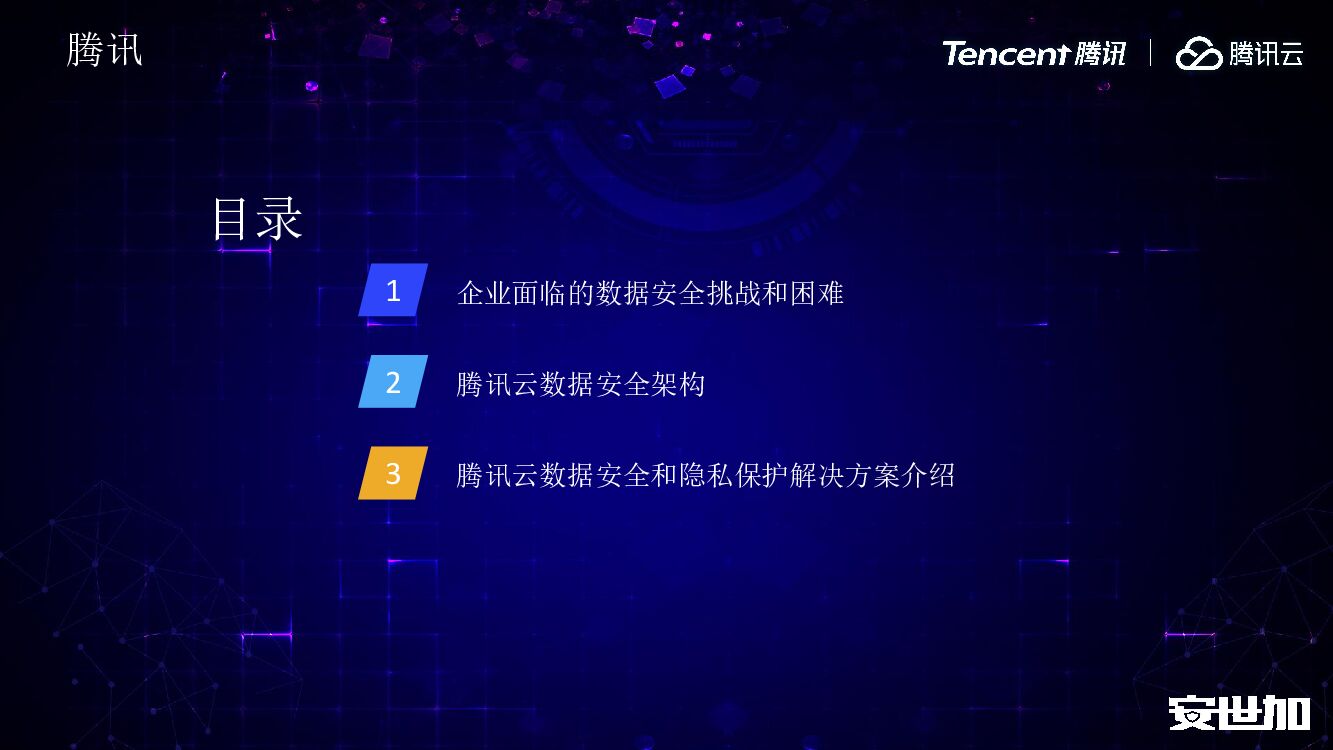 腾讯

Tencent 腾讯 | 腾讯云

目录

1 企业面临的数据安全挑战和困难

2 腾讯云数据安全架构

3 腾讯云数据安全和隐私保护解决方案介绍

安世加